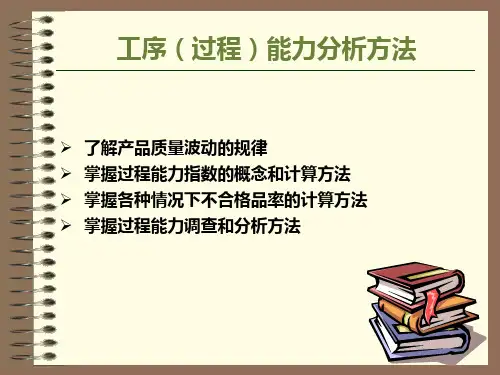 工序（过程）能力分析方法

➢ 了解产品质量波动的规律
➢ 掌握过程能力指数的概念和计算方法
➢ 掌握各种情况下不合格品率的计算方法
➢ 掌握过程能力调查和分析方法